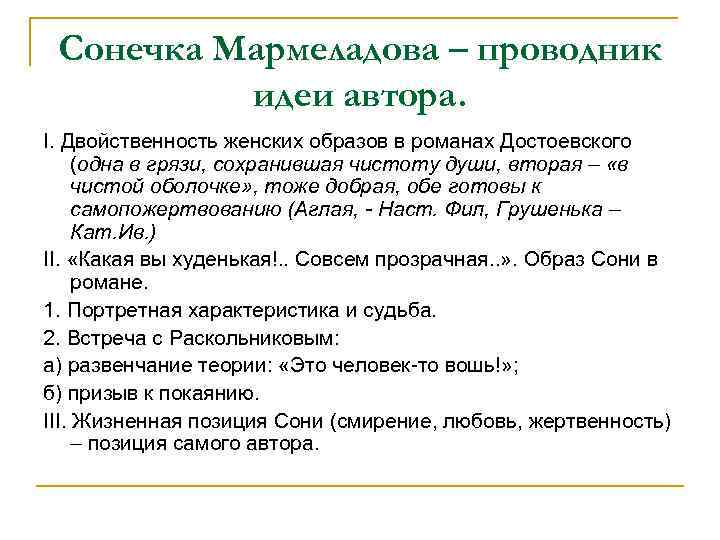 Сонечка Мармеладова – проводник идеи автора.

I. Двойственность женских образов в романах Достоевского (одна в грязи, сохранившая чистоту души, вторая – «в чистой оболочке», тоже добрая, обе готовы к самопожертвованию (Аглая, - Наст. Фил, Грушенька – Кат.Ив.)

II. «Какая вы худенькая!.. Совсем прозрачная..». Образ Сони в романе.

1. Портретная характеристика и судьба.

2. Встреча с Раскольниковым:

а) развенчание теории: «Это человек-то вошь!»;

б) призыв к покаянию.

III. Жизненная позиция Сони (смирение, любовь, жертвенность) – позиция самого автора.